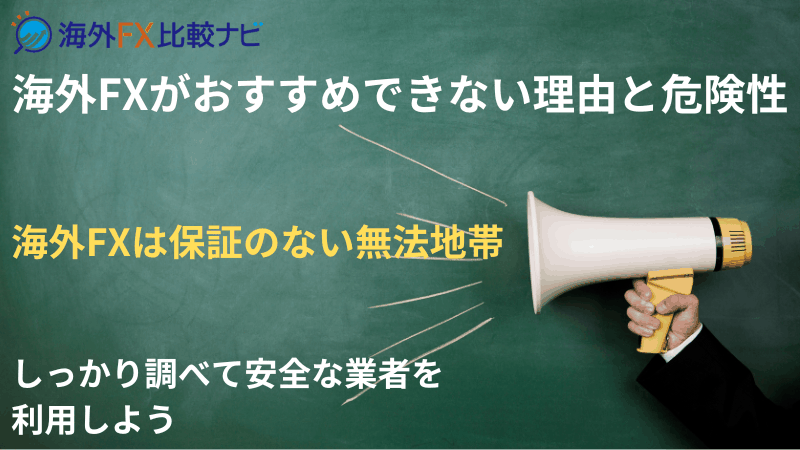 海外FX比較ナビ

海外FXがおすすめできない理由と危険性

海外FXは保証のない無法地帯

しっかり調べて安全な業者を利用しよう